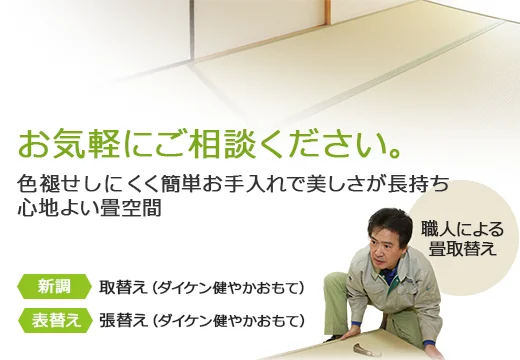 お気軽にご相談ください。

色褪せしにくく簡単お手入れで美しさが長持ち
心地よい畳空間

職人による
畳取替え

新調 取替え（ダイケン健やかおもて）

表替え 張替え（ダイケン健やかおもて）